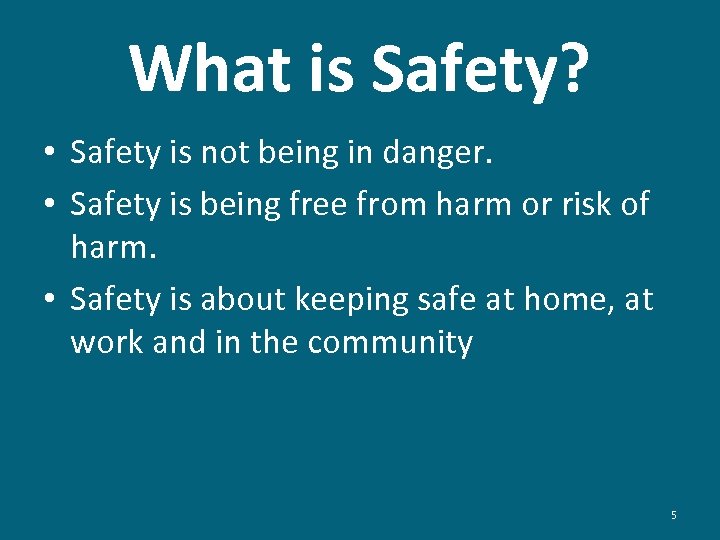 What is Safety?

• Safety is not being in danger.
• Safety is being free from harm or risk of harm.
• Safety is about keeping safe at home, at work and in the community

5